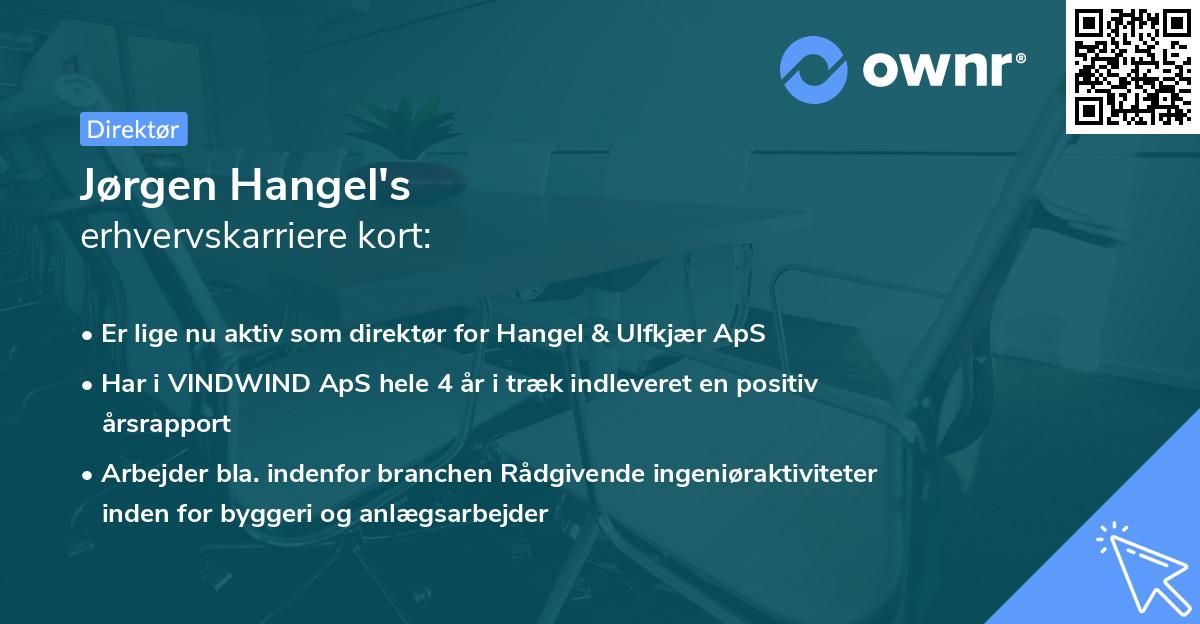 ownr®

Direktør

Jørgen Hangel's
erhvervskarriere kort:

• Er lige nu aktiv som direktør for Hangel & Ulfkjær ApS
• Har i VINDWIND ApS hele 4 år i træk indleveret en positiv årsrapport
• Arbejder bla. indenfor branchen Rådgivende ingeniøraktiviteter inden for byggeri og anlægsarbejder